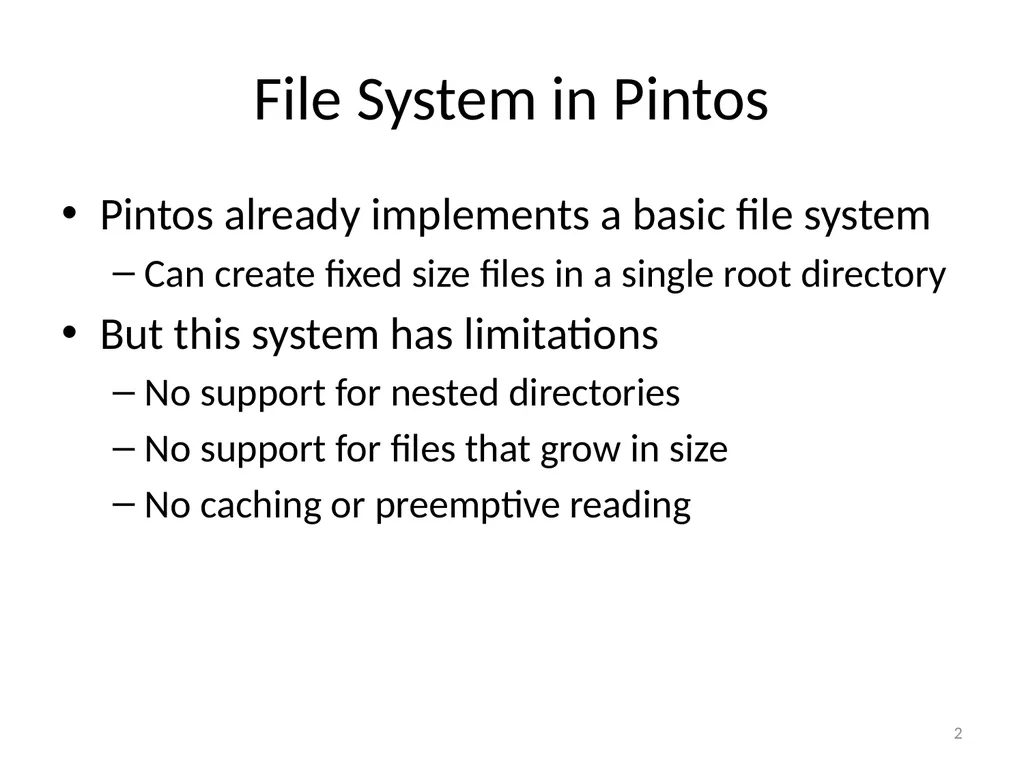 File System in Pintos

• Pintos already implements a basic file system
– Can create fixed size files in a single root directory

• But this system has limitations
– No support for nested directories
– No support for files that grow in size
– No caching or preemptive reading

2